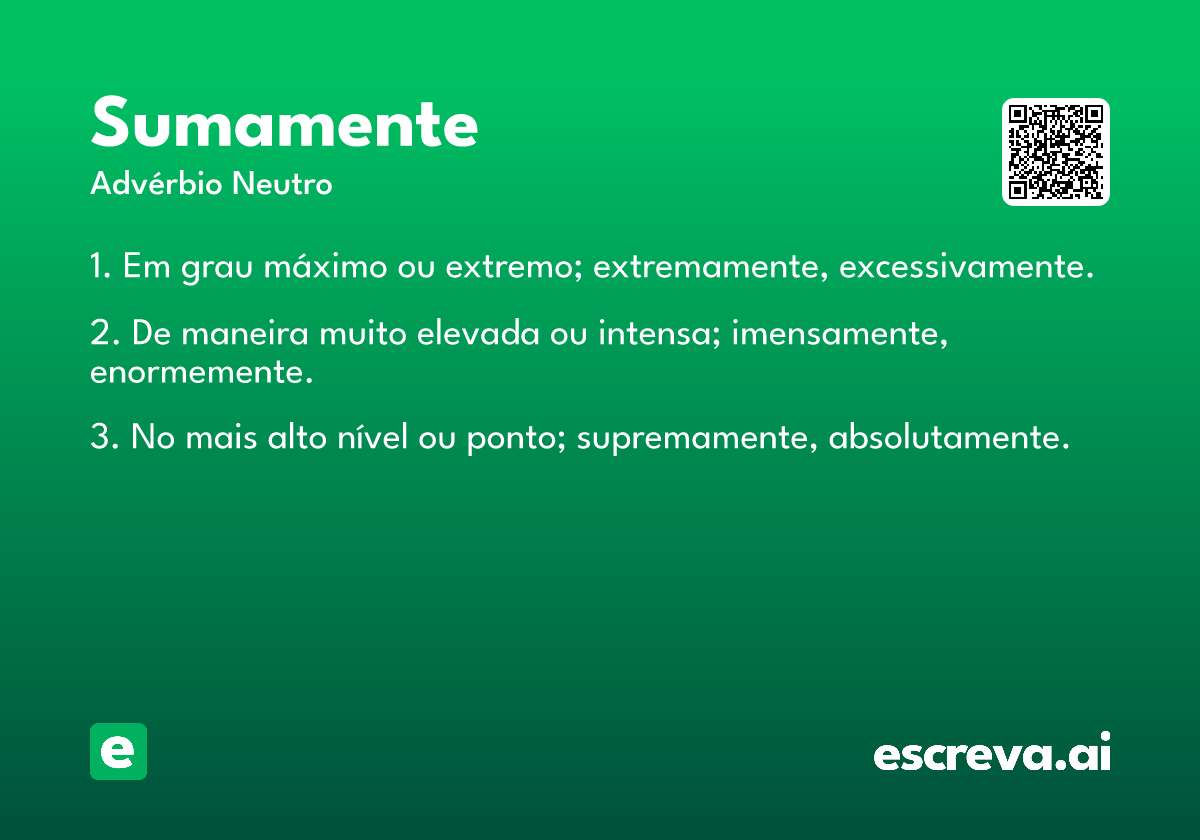 Sumamente
Advérbio Neutro

1. Em grau máximo ou extremo; extremamente, excessivamente.

2. De maneira muito elevada ou intensa; imensamente, enormemente.

3. No mais alto nível ou ponto; supremamente, absolutamente.

e

escreva.ai